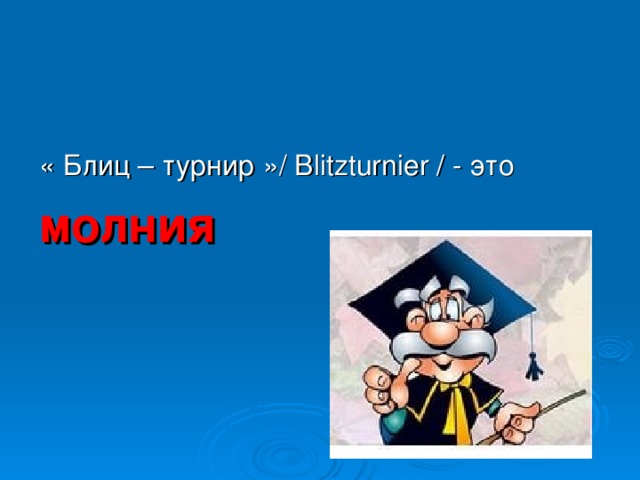 « Блиц – турнир »/ Blitzturnier / - это

молния